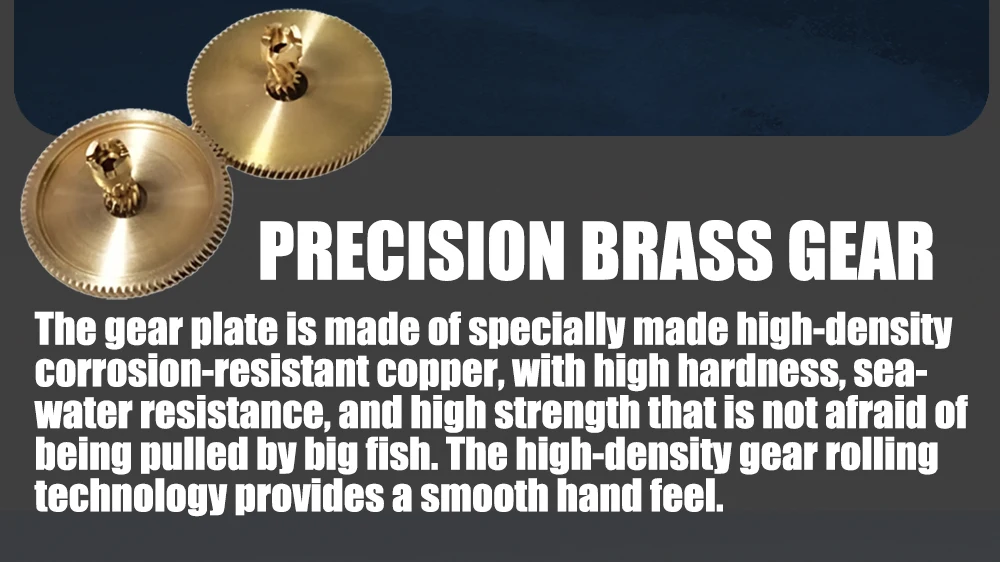 PRECISION BRASS GEAR

The gear plate is made of specially made high-density corrosion-resistant copper, with high hardness, seawater resistance, and high strength that is not afraid of being pulled by big fish. The high-density gear rolling technology provides a smooth hand feel.